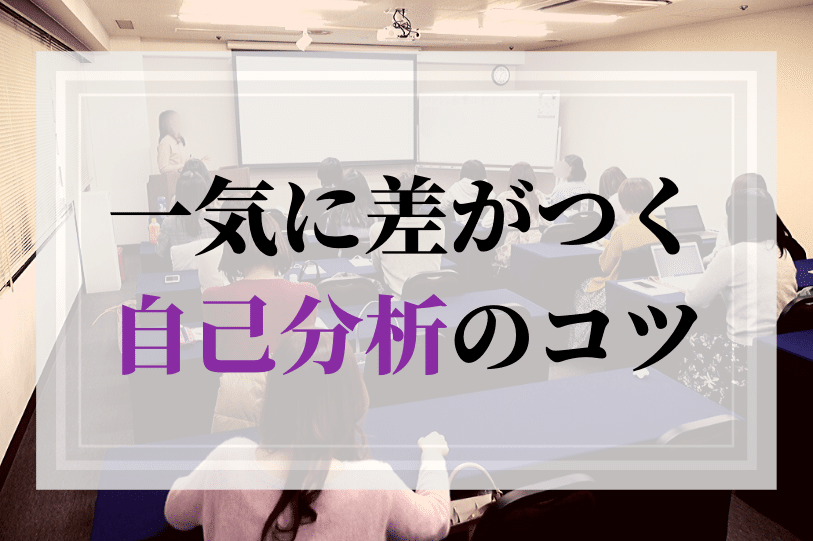 一気に差がつく
自己分析のコツ